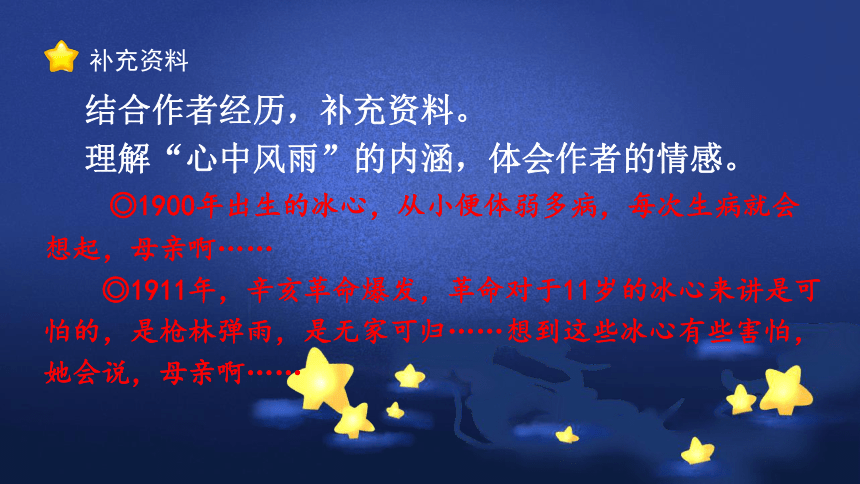 补充资料

结合作者经历，补充资料。
理解“心中风雨”的内涵，体会作者的情感。

◎1900年出生的冰心，从小便体弱多病，每次生病就会想起，母亲啊……

◎1911年，辛亥革命爆发，革命对于11岁的冰心来讲是可怕的，是枪林弹雨，是无家可归……想到这些冰心有些害怕，她会说，母亲啊……